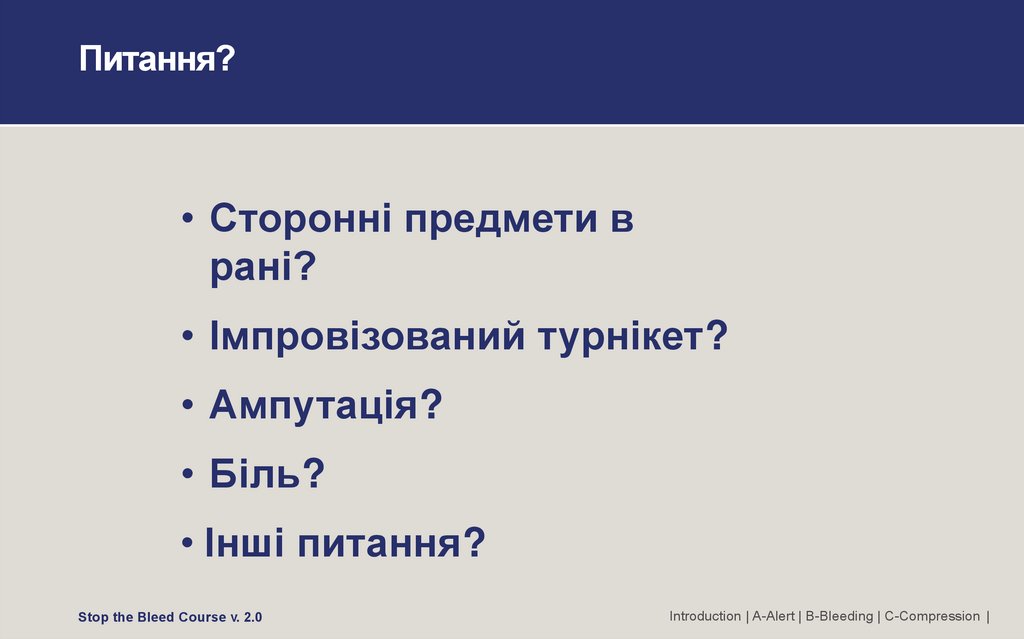 Питання?

• Сторонні предмети в рані?

• Імпровізований турнікет?

• Ампутація?

• Біль?

• Інші питання?

Stop the Bleed Course v. 2.0

Introduction | A-Alert | B-Bleeding | C-Compression |